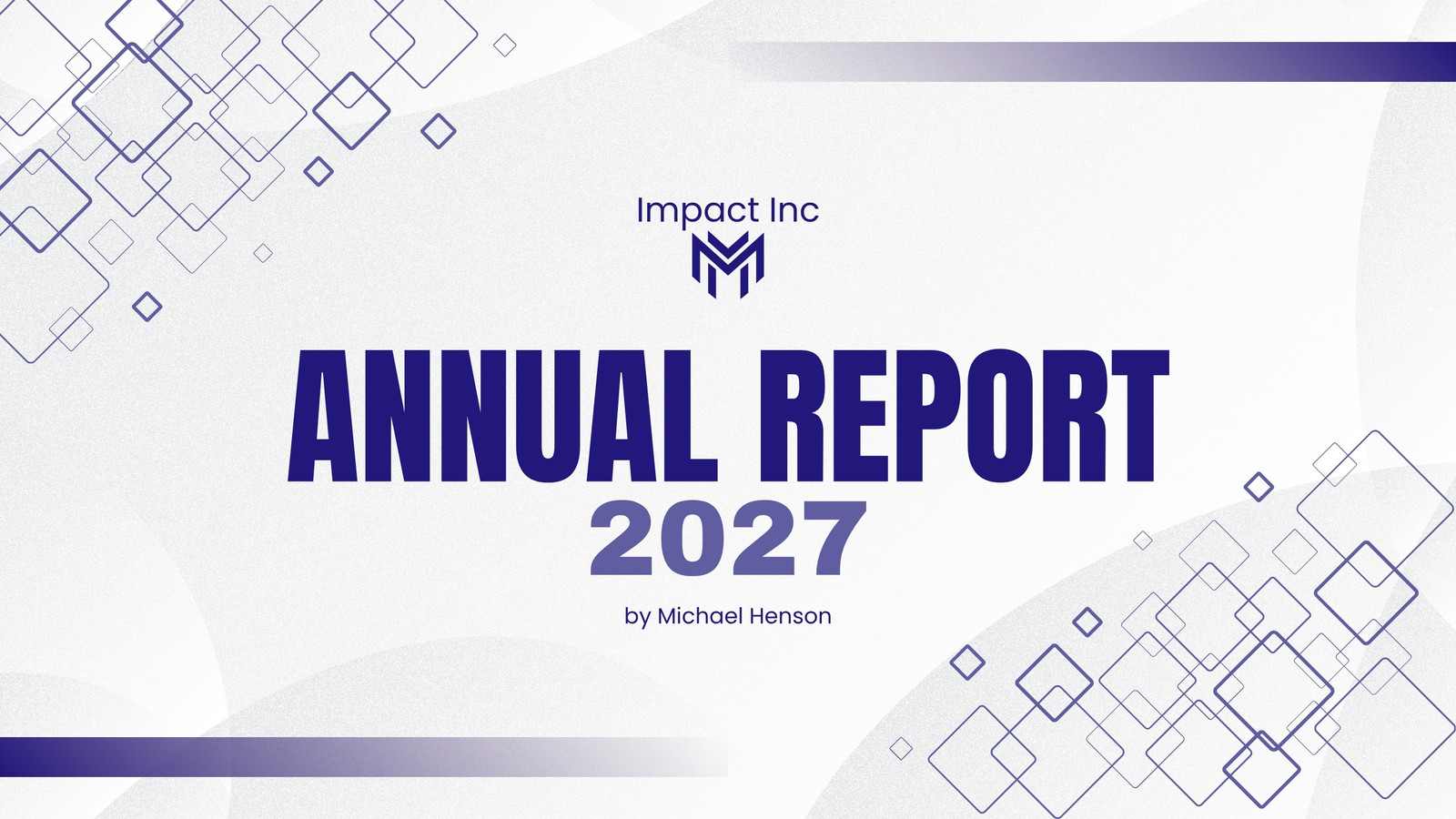 Impact Inc

ANNUAL REPORT
2027

by Michael Henson